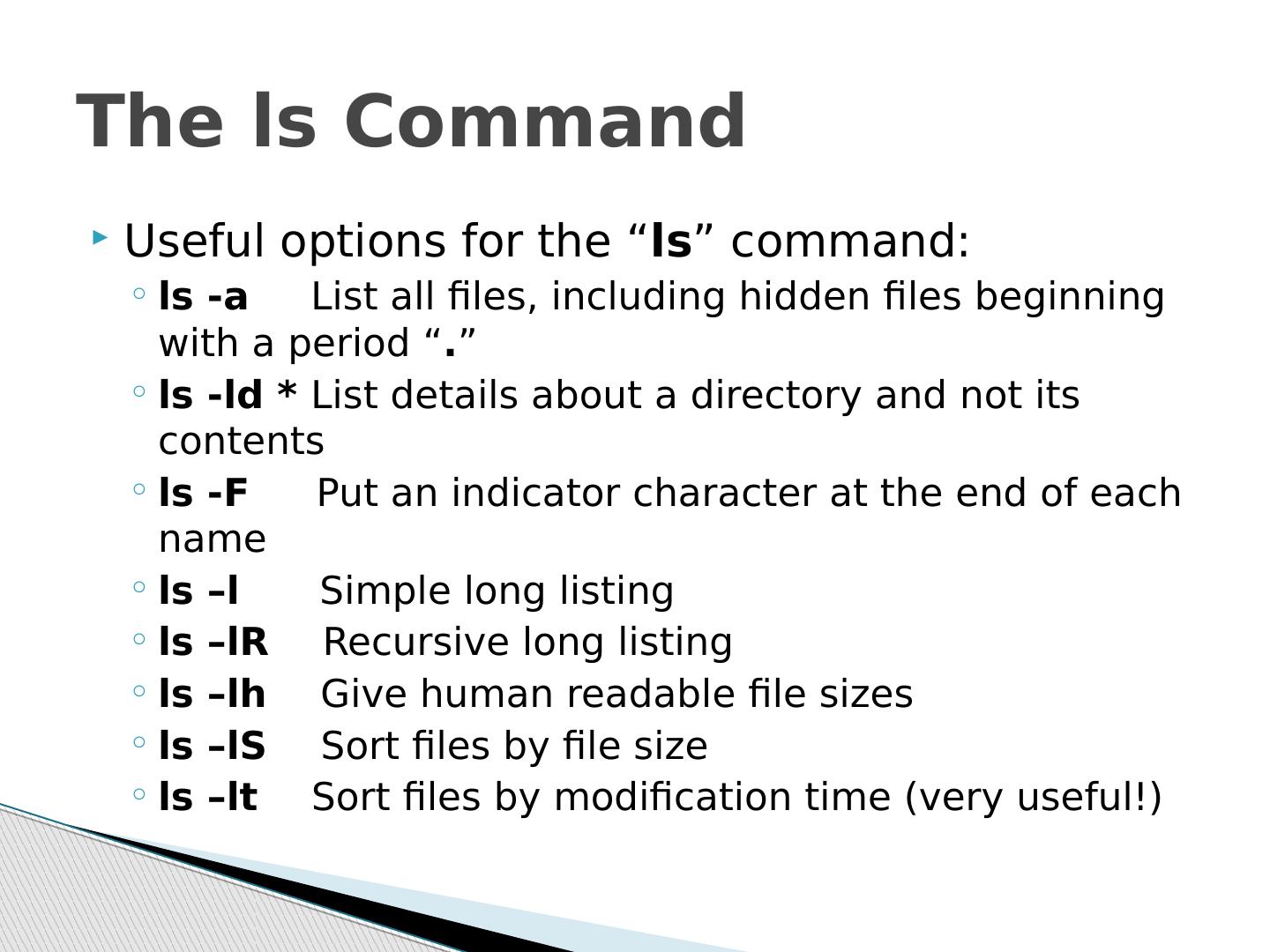 The ls Command

Useful options for the “ls” command:

ls -a List all files, including hidden files beginning with a period “.”

ls -ld * List details about a directory and not its contents

ls -F Put an indicator character at the end of each name

ls –l Simple long listing

ls –lR Recursive long listing

ls –lh Give human readable file sizes

ls –lS Sort files by file size

ls –lt Sort files by modification time (very useful!)